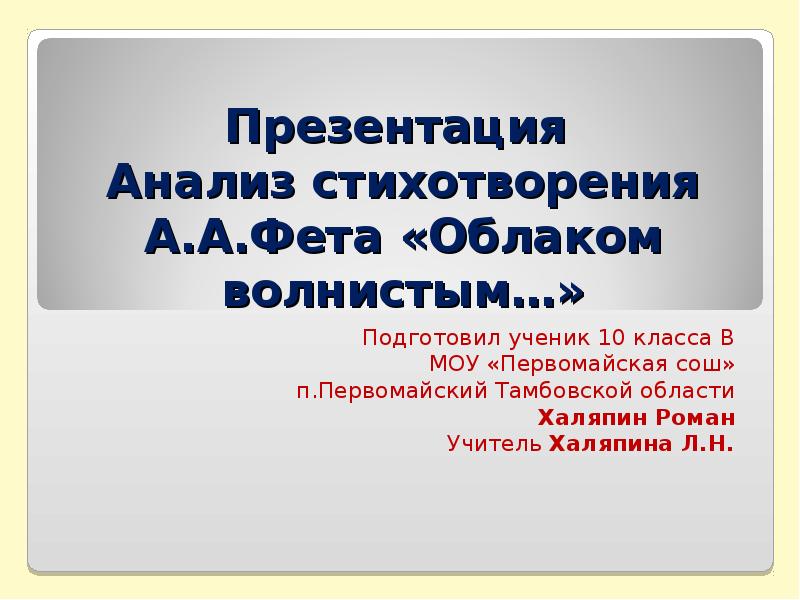 Презентация
Анализ стихотворения А.А.Фета «Облаком волнистым…»

Подготовил ученик 10 класса В
МОУ «Первомайская сош»
п.Первомайский Тамбовской области
Халяпин Роман
Учитель Халяпина Л.Н.